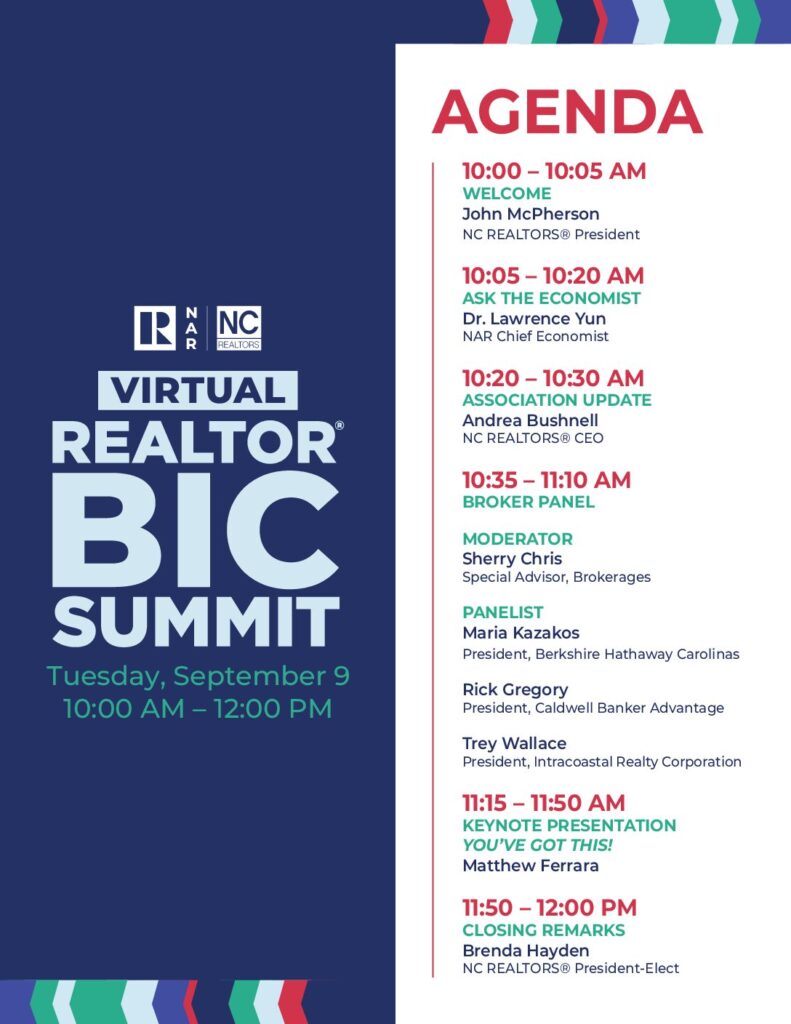 R NAR NC REALTORS

VIRTUAL
REALTOR®
BIC
SUMMIT

Tuesday, September 9
10:00 AM – 12:00 PM

AGENDA

10:00 – 10:05 AM
WELCOME
John McPherson
NC REALTORS® President

10:05 – 10:20 AM
ASK THE ECONOMIST
Dr. Lawrence Yun
NAR Chief Economist

10:20 – 10:30 AM
ASSOCIATION UPDATE
Andrea Bushnell
NC REALTORS® CEO

10:35 – 11:10 AM
BROKER PANEL

MODERATOR
Sherry Chris
Special Advisor, Brokerages

PANELIST
Maria Kazakos
President, Berkshire Hathaway Carolinas

Rick Gregory
President, Caldwell Banker Advantage

Trey Wallace
President, Intracoastal Realty Corporation

11:15 – 11:50 AM
KEYNOTE PRESENTATION
YOU'VE GOT THIS!
Matthew Ferrara

11:50 – 12:00 PM
CLOSING REMARKS
Brenda Hayden
NC REALTORS® President-Elect